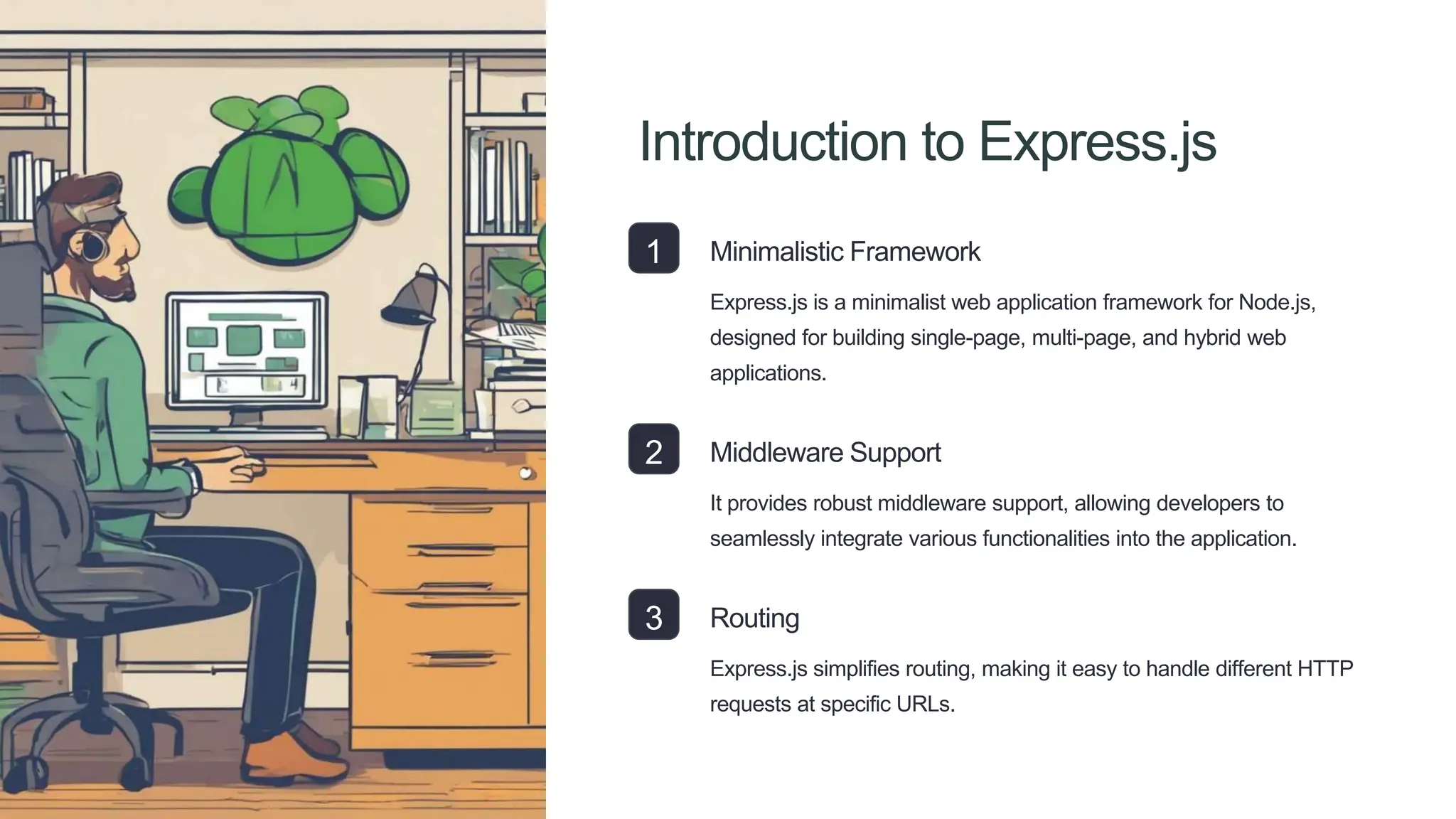 Introduction to Express.js

1

Minimalistic Framework

Express.js is a minimalist web application framework for Node.js, designed for building single-page, multi-page, and hybrid web applications.

2

Middleware Support

It provides robust middleware support, allowing developers to seamlessly integrate various functionalities into the application.

3

Routing

Express.js simplifies routing, making it easy to handle different HTTP requests at specific URLs.